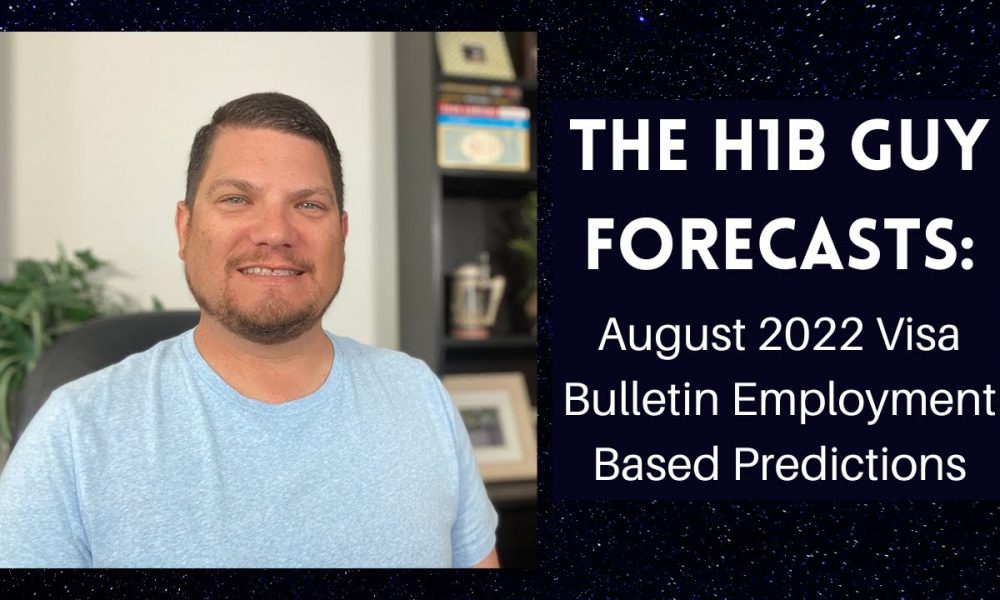 THE H1B GUY FORECASTS:

August 2022 Visa Bulletin Employment Based Predictions